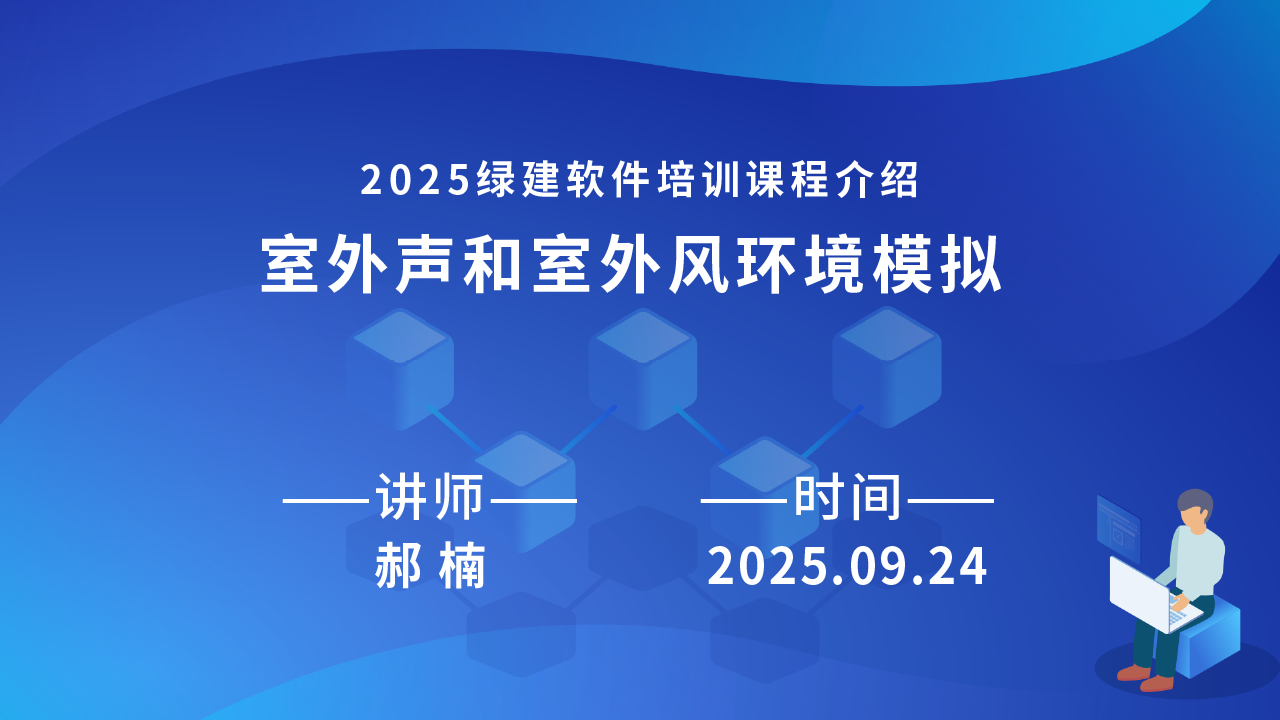 2025绿建软件培训课程介绍
室外声和室外风环境模拟

——讲师——
郝 楠

——时间——
2025.09.24